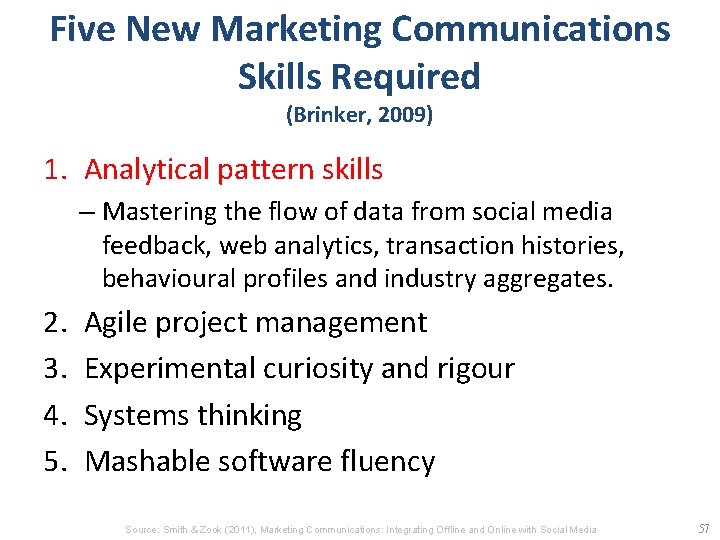 Five New Marketing Communications Skills Required
(Brinker, 2009)

1. Analytical pattern skills
– Mastering the flow of data from social media feedback, web analytics, transaction histories, behavioural profiles and industry aggregates.
2. Agile project management
3. Experimental curiosity and rigour
4. Systems thinking
5. Mashable software fluency

Source: Smith & Zook (2011), Marketing Communications: Integrating Offline and Online with Social Media

57